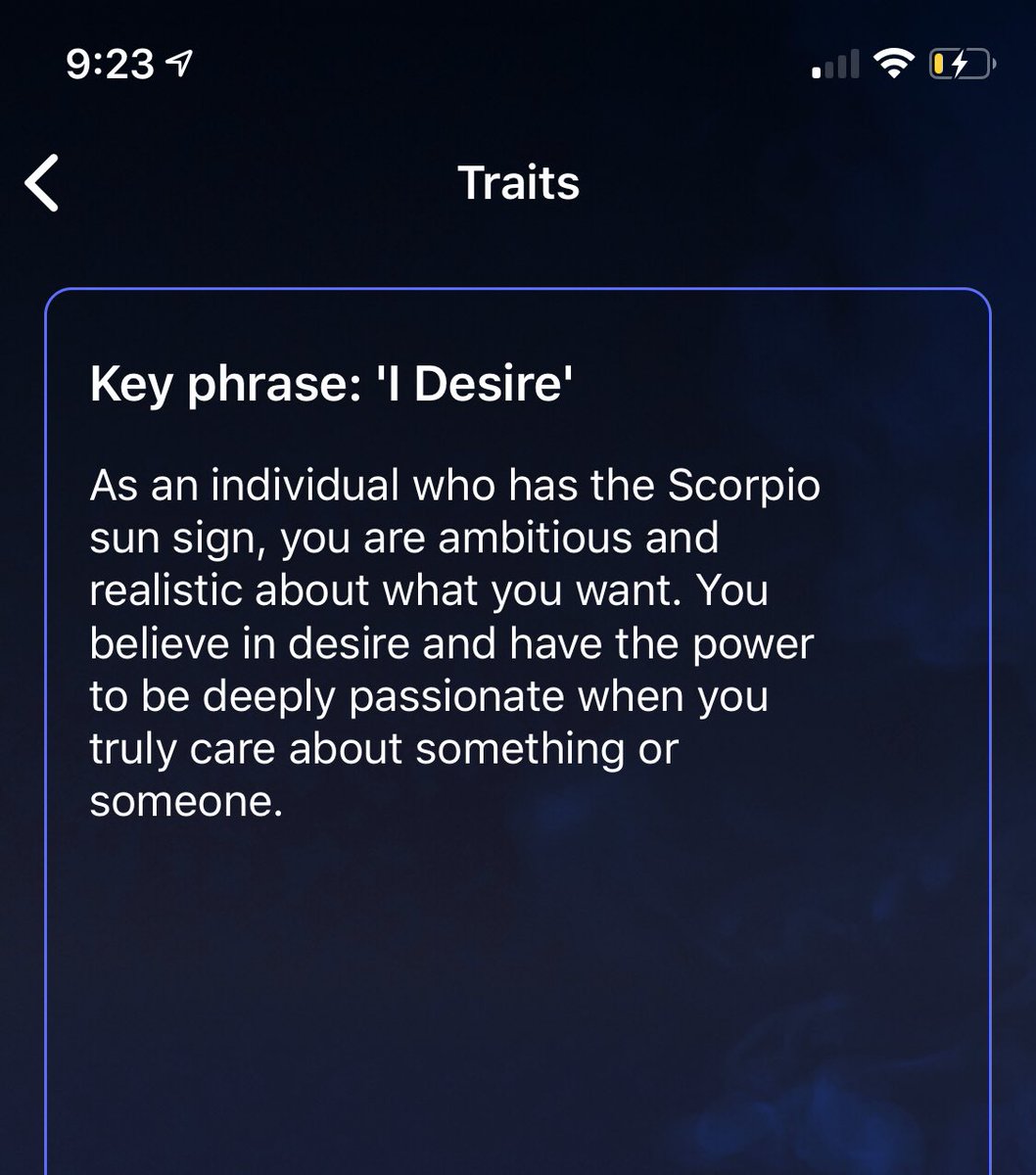 9:23

Traits

Key phrase: 'I Desire'

As an individual who has the Scorpio sun sign, you are ambitious and realistic about what you want. You believe in desire and have the power to be deeply passionate when you truly care about something or someone.